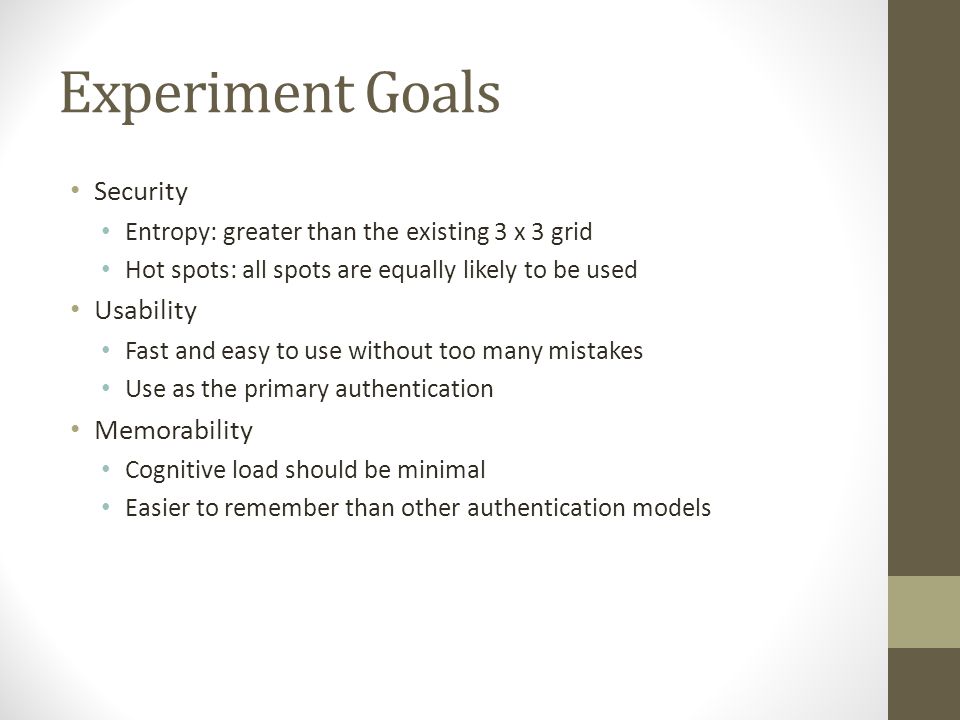 Experiment Goals

• Security
  • Entropy: greater than the existing 3 x 3 grid
  • Hot spots: all spots are equally likely to be used
• Usability
  • Fast and easy to use without too many mistakes
  • Use as the primary authentication
• Memorability
  • Cognitive load should be minimal
  • Easier to remember than other authentication models